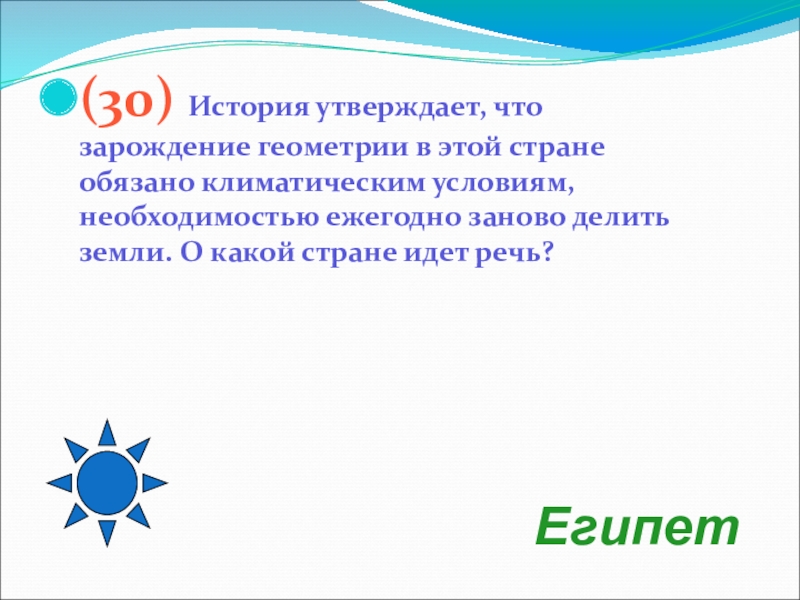 (30) История утверждает, что зарождение геометрии в этой стране обязано климатическим условиям, необходимостью ежегодно заново делить земли. О какой стране идет речь?

Египет